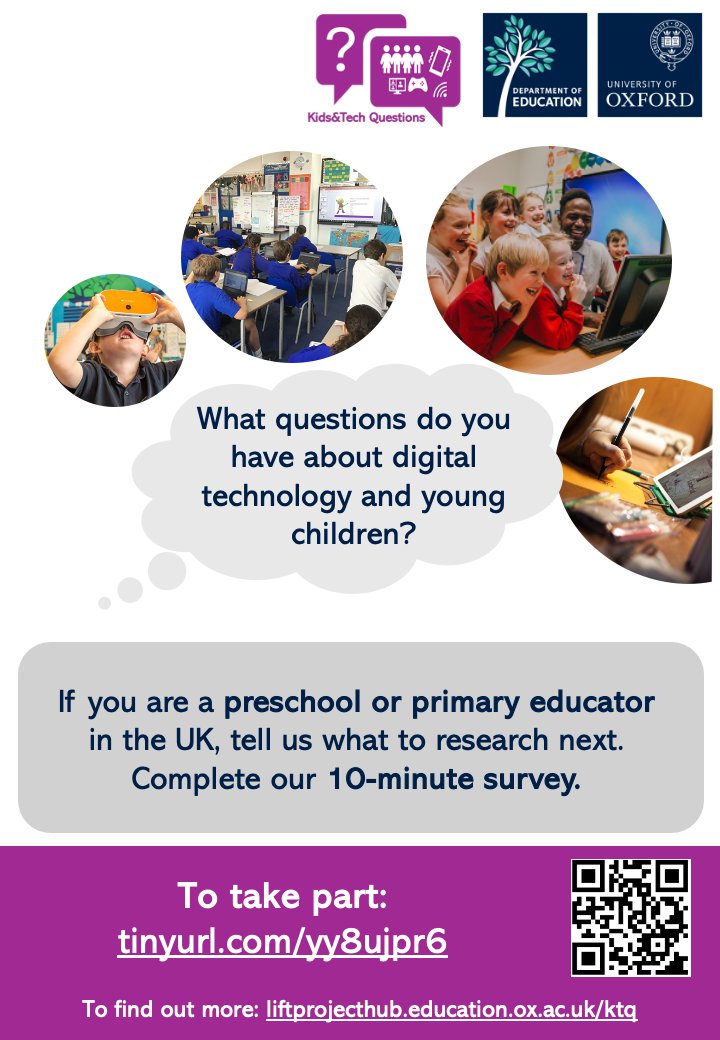 Kids&Tech Questions

DEPARTMENT OF EDUCATION

UNIVERSITY OF OXFORD

What questions do you have about digital technology and young children?

If you are a preschool or primary educator in the UK, tell us what to research next. Complete our 10-minute survey.

To take part: tinyurl.com/yy8ujpr6

To find out more: liftprojecthub.education.ox.ac.uk/ktq